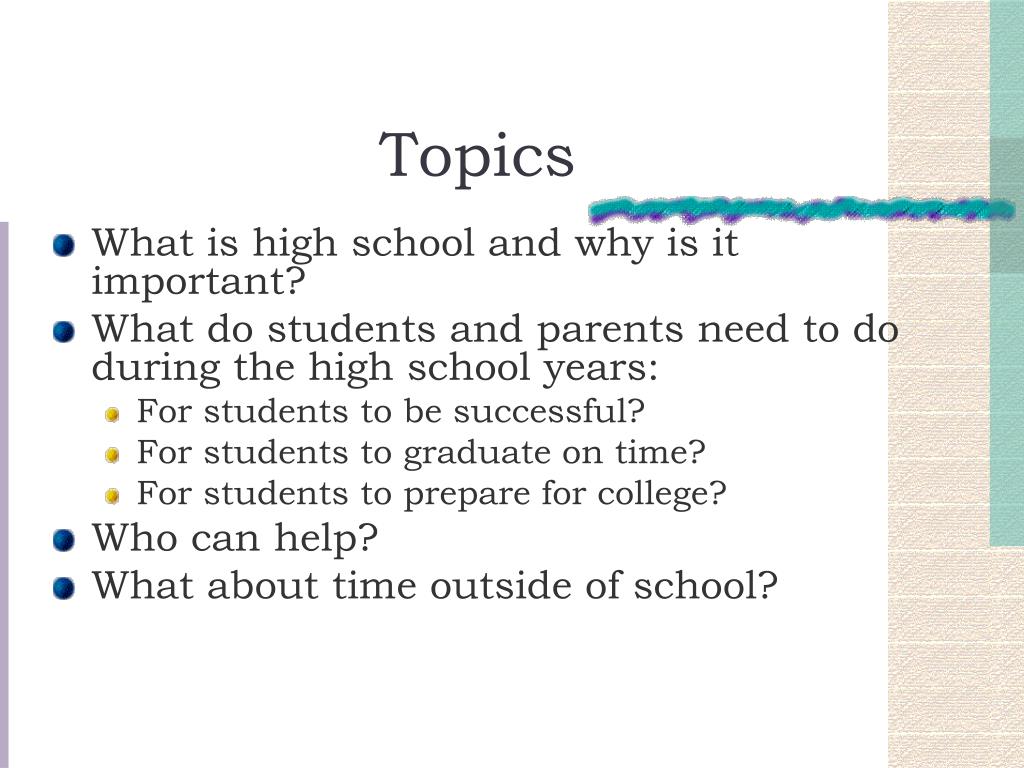 Topics

What is high school and why is it important?

What do students and parents need to do during the high school years:

For students to be successful?

For students to graduate on time?

For students to prepare for college?

Who can help?

What about time outside of school?